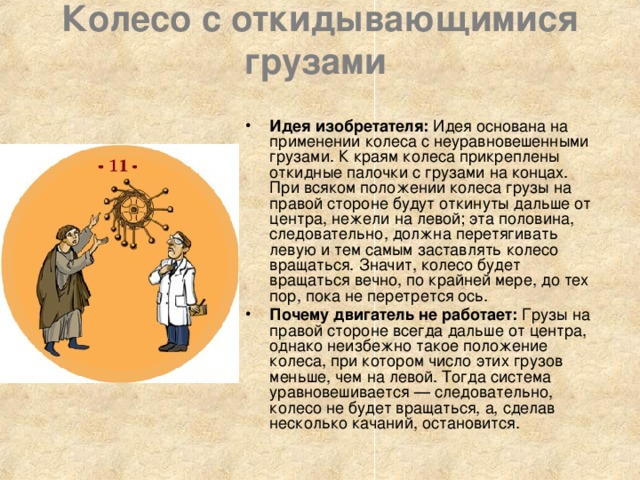 Колесо с откидывающимися грузами

- 11 -

• **Идея изобретателя:** Идея основана на применении колеса с неуравновешенными грузами. К краям колеса прикреплены откидные палочки с грузами на концах. При всяком положении колеса грузы на правой стороне будут откинуты дальше от центра, нежели на левой; эта половина, следовательно, должна перетягивать левую и тем самым заставлять колесо вращаться. Значит, колесо будет вращаться вечно, по крайней мере, до тех пор, пока не перетрется ось.

• **Почему двигатель не работает:** Грузы на правой стороне всегда дальше от центра, однако неизбежно такое положение колеса, при котором число этих грузов меньше, чем на левой. Тогда система уравновешивается — следовательно, колесо не будет вращаться, а, сделав несколько качаний, остановится.